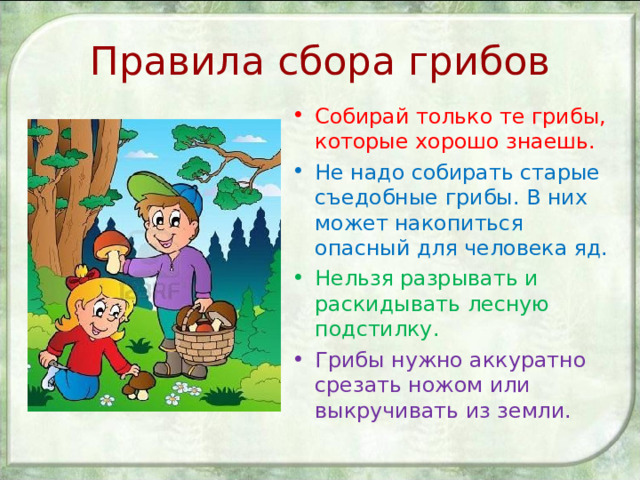 Правила сбора грибов

• Собирай только те грибы, которые хорошо знаешь.
• Не надо собирать старые съедобные грибы. В них может накопиться опасный для человека яд.
• Нельзя разрывать и раскидывать лесную подстилку.
• Грибы нужно аккуратно срезать ножом или выкручивать из земли.